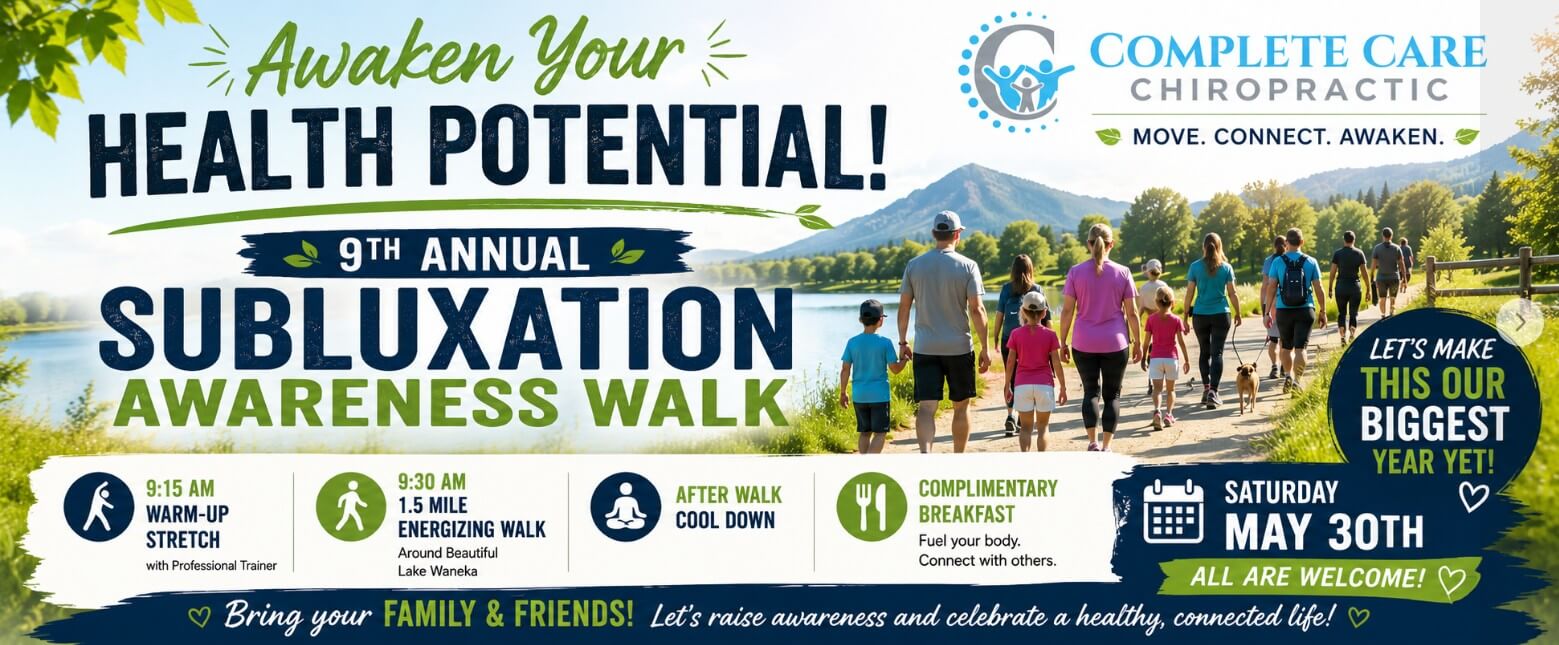 Awaken Your
HEALTH POTENTIAL!

9TH ANNUAL
SUBLUXATION
AWARENESS WALK

COMPLETE CARE
CHIROPRACTIC
MOVE. CONNECT. AWAKEN.

LET'S MAKE THIS OUR BIGGEST YEAR YET!

9:15 AM
WARM-UP STRETCH
with Professional Trainer

9:30 AM
1.5 MILE ENERGIZING WALK
Around Beautiful Lake Waneka

AFTER WALK COOL DOWN

COMPLIMENTARY BREAKFAST
Fuel your body. Connect with others.

SATURDAY
MAY 30TH
ALL ARE WELCOME!

Bring your FAMILY & FRIENDS! Let's raise awareness and celebrate a healthy, connected life!